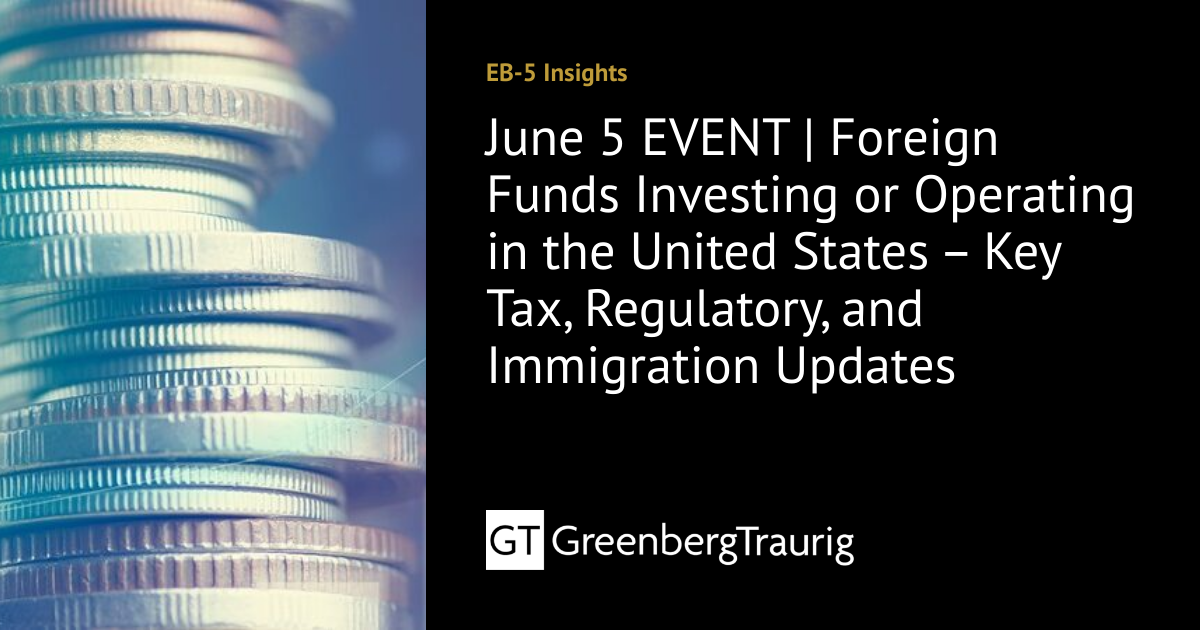 EB-5 Insights

June 5 EVENT | Foreign Funds Investing or Operating in the United States – Key Tax, Regulatory, and Immigration Updates

GT GreenbergTraurig